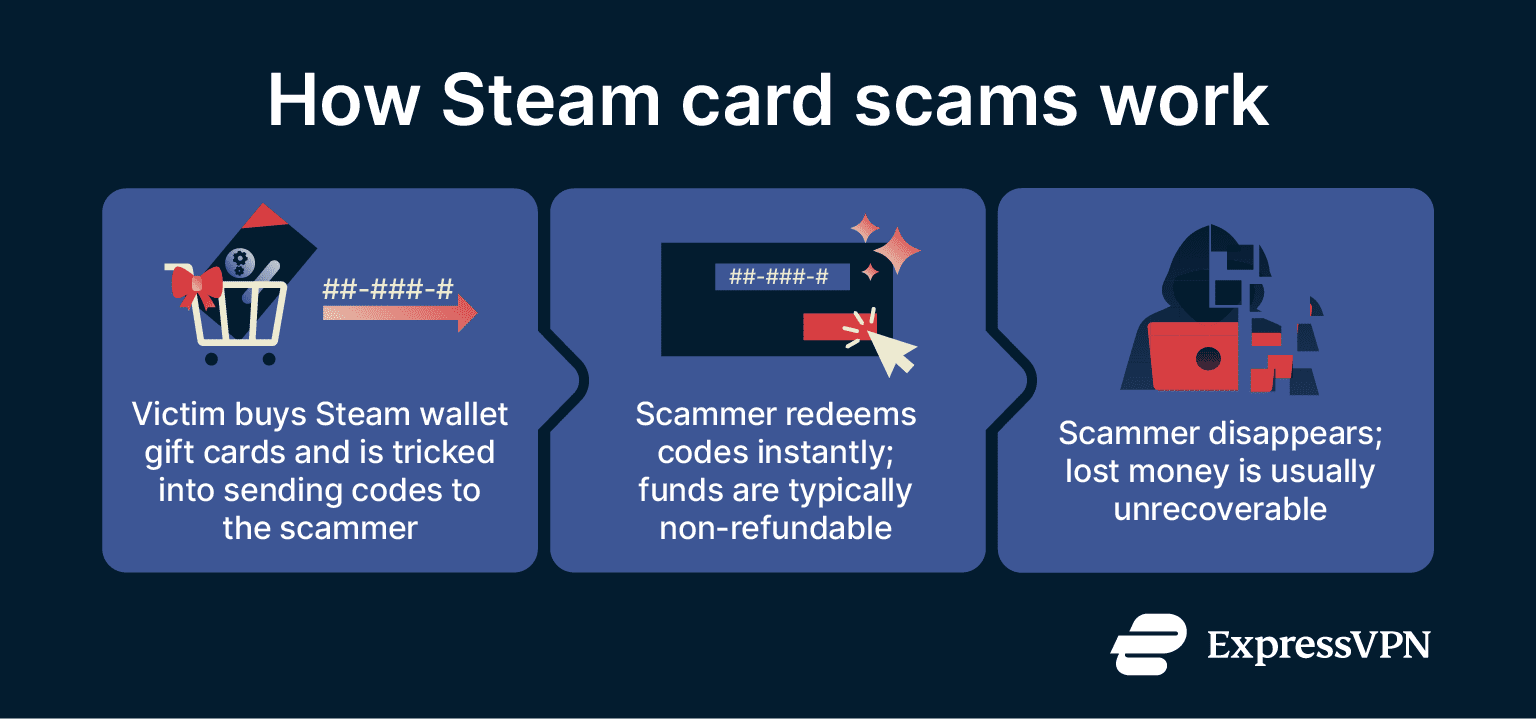 How Steam card scams work

##-###-#

Victim buys Steam wallet gift cards and is tricked into sending codes to the scammer

##-###-#

Scammer redeems codes instantly; funds are typically non-refundable

Scammer disappears; lost money is usually unrecoverable

ExpressVPN